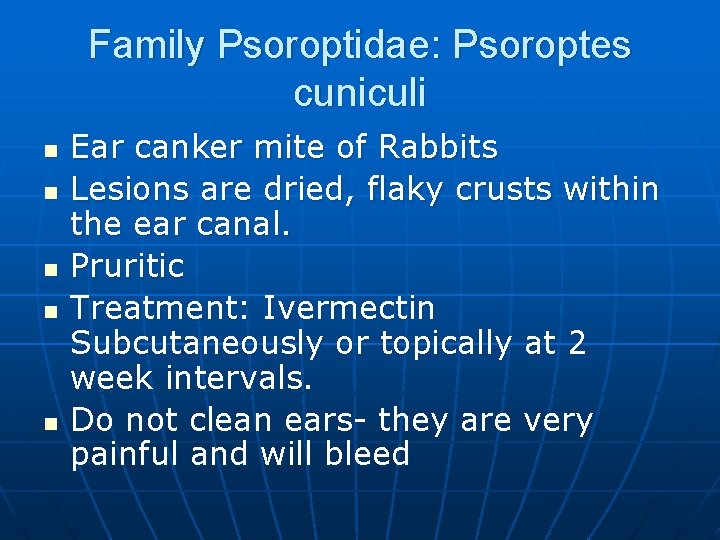 Family Psoroptidae: Psoroptes cuniculi

- Ear canker mite of Rabbits
- Lesions are dried, flaky crusts within the ear canal.
- Pruritic
- Treatment: Ivermectin Subcutaneously or topically at 2 week intervals.
- Do not clean ears- they are very painful and will bleed